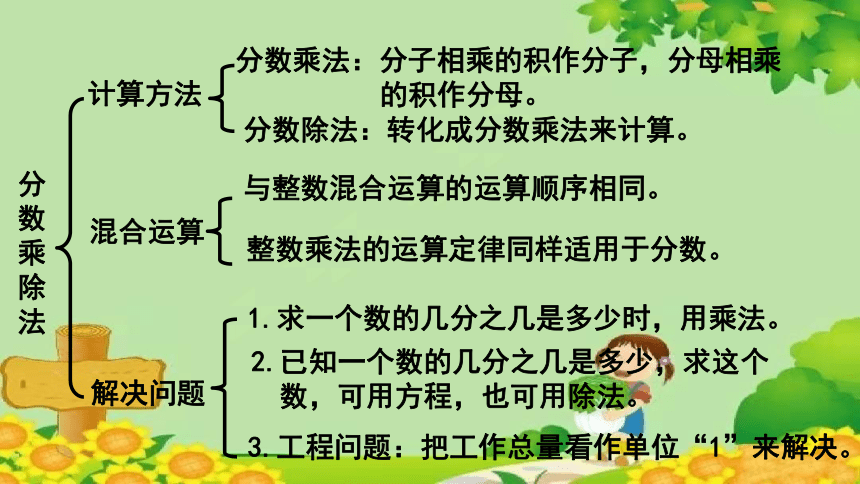 分数乘除法

计算方法

分数乘法：分子相乘的积作分子，分母相乘的积作分母。

分数除法：转化成分数乘法来计算。

混合运算

与整数混合运算的运算顺序相同。

整数乘法的运算定律同样适用于分数。

解决问题

1. 求一个数的几分之几是多少时，用乘法。

2. 已知一个数的几分之几是多少，求这个数，可用方程，也可用除法。

3. 工程问题：把工作总量看作单位“1”来解决。